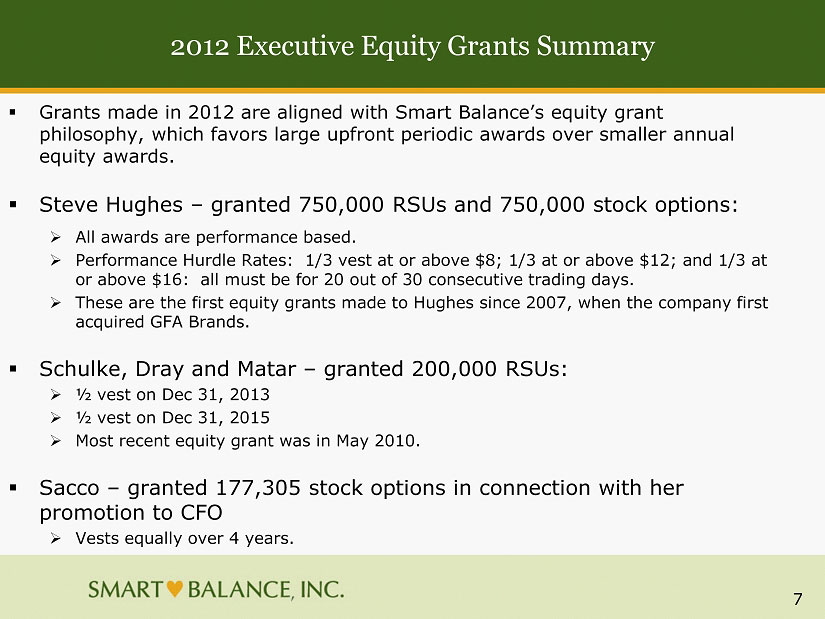 2012 Executive Equity Grants Summary

▪ Grants made in 2012 are aligned with Smart Balance's equity grant philosophy, which favors large upfront periodic awards over smaller annual equity awards.

▪ Steve Hughes – granted 750,000 RSUs and 750,000 stock options:

➢ All awards are performance based.
➢ Performance Hurdle Rates: 1/3 vest at or above \$8; 1/3 at or above \$12; and 1/3 at or above \$16: all must be for 20 out of 30 consecutive trading days.
➢ These are the first equity grants made to Hughes since 2007, when the company first acquired GFA Brands.

▪ Schulke, Dray and Matar – granted 200,000 RSUs:

➢ ½ vest on Dec 31, 2013
➢ ½ vest on Dec 31, 2015
➢ Most recent equity grant was in May 2010.

▪ Sacco – granted 177,305 stock options in connection with her promotion to CFO

➢ Vests equally over 4 years.

SMART BALANCE, INC.

7